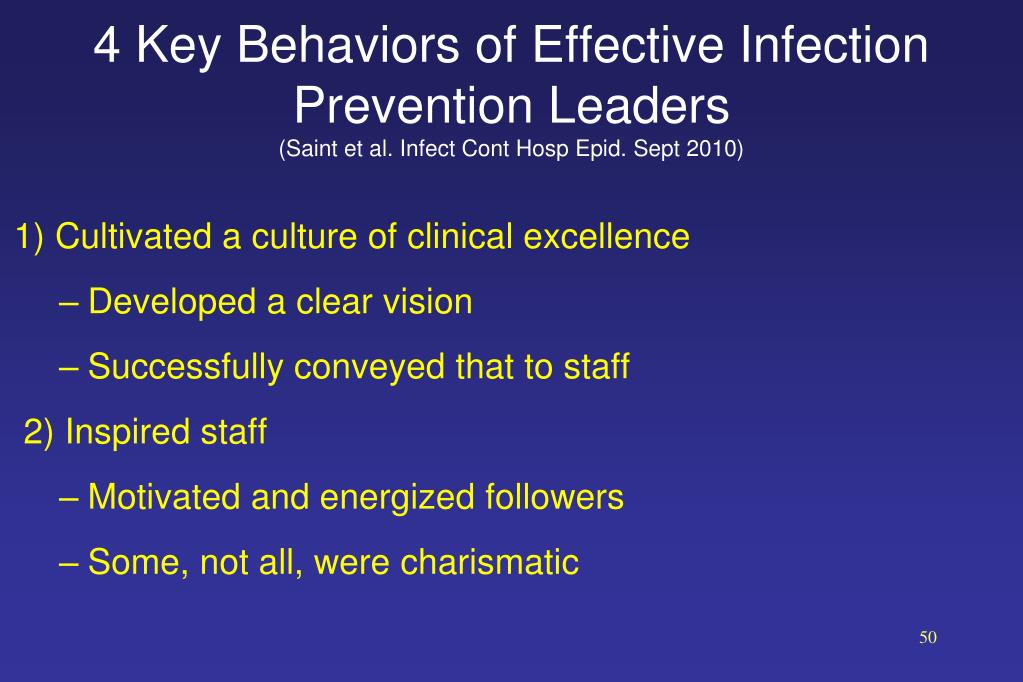 4 Key Behaviors of Effective Infection Prevention Leaders
(Saint et al. Infect Cont Hosp Epid. Sept 2010)

1) Cultivated a culture of clinical excellence

– Developed a clear vision

– Successfully conveyed that to staff

2) Inspired staff

– Motivated and energized followers

– Some, not all, were charismatic

50